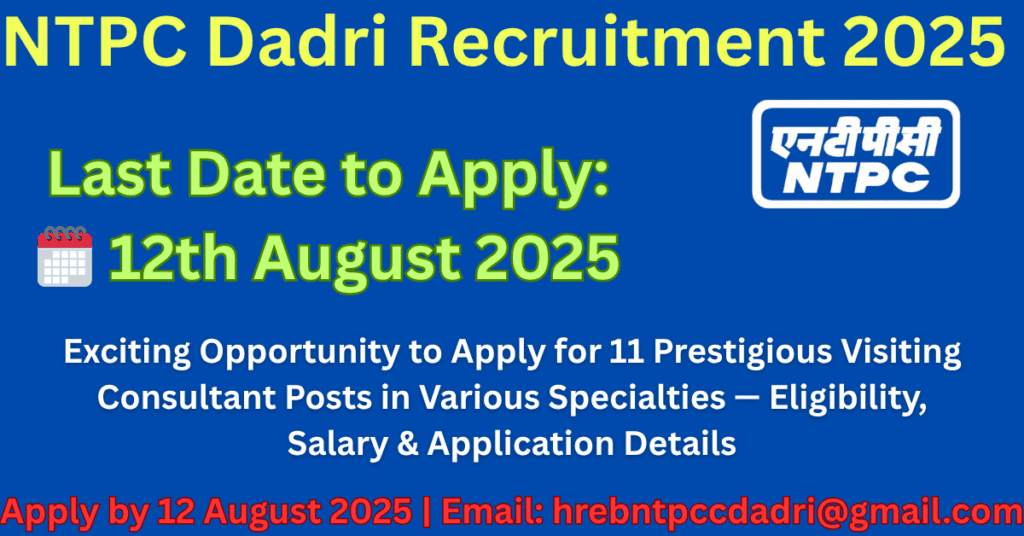 NTPC Dadri Recruitment 2025

Last Date to Apply:
12th August 2025

एनटीपीसी
NTPC

Exciting Opportunity to Apply for 11 Prestigious Visiting Consultant Posts in Various Specialties — Eligibility, Salary & Application Details

Apply by 12 August 2025 | Email: hrebntpccdadri@gmail.com